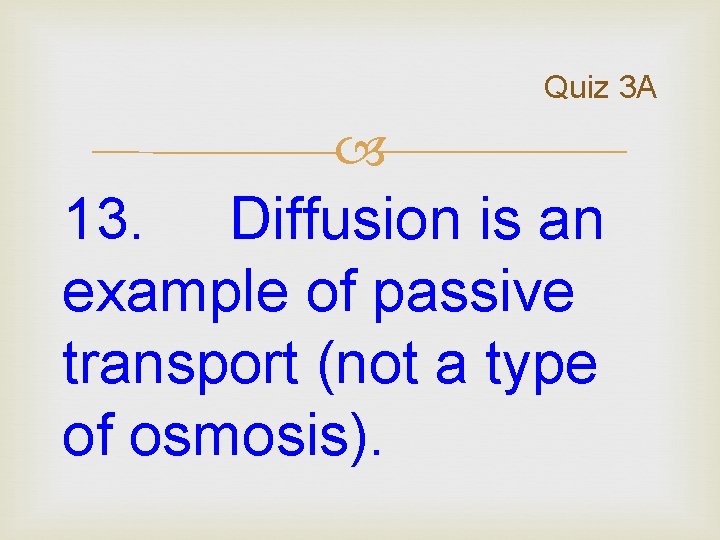 Quiz 3A

13. Diffusion is an example of passive transport (not a type of osmosis).